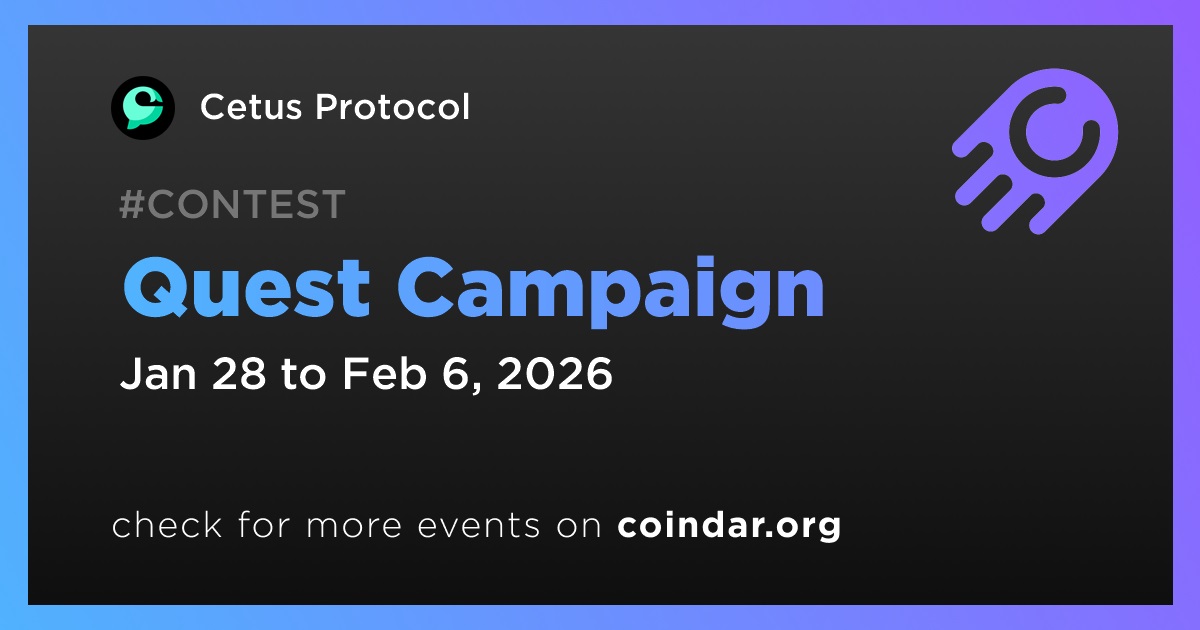 Cetus Protocol

#CONTEST

Quest Campaign

Jan 28 to Feb 6, 2026

check for more events on coindar.org